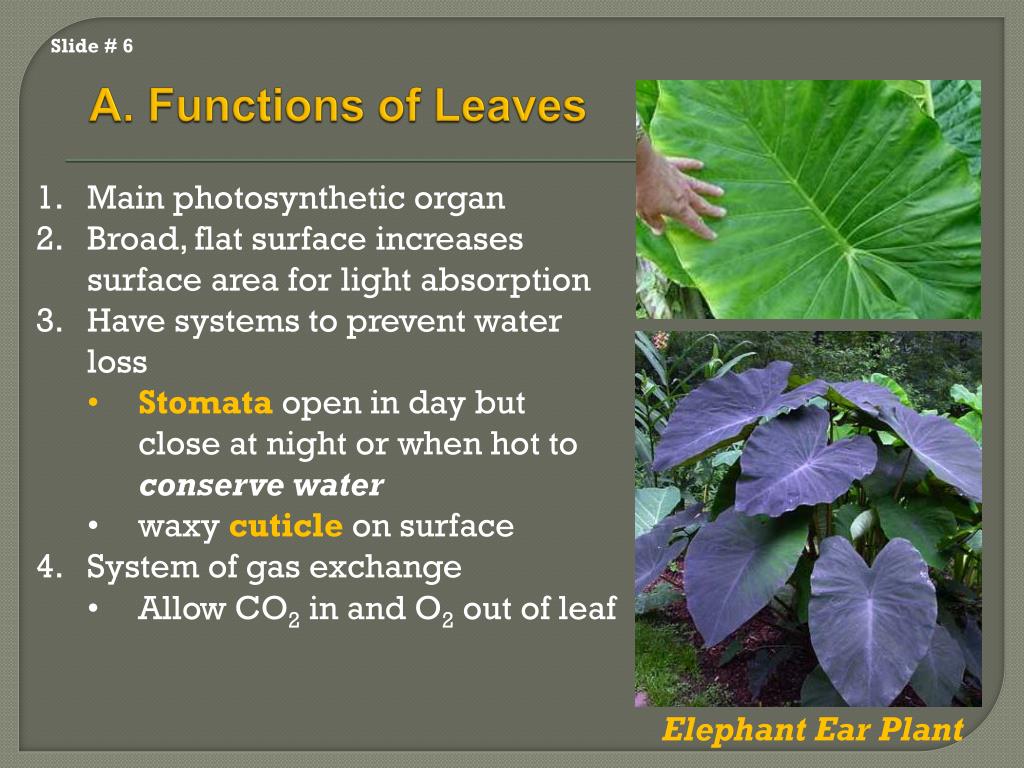 Slide # 6

A. Functions of Leaves

1. Main photosynthetic organ
2. Broad, flat surface increases surface area for light absorption
3. Have systems to prevent water loss
 • Stomata open in day but close at night or when hot to conserve water
 • waxy cuticle on surface
4. System of gas exchange
 • Allow $CO_2$ in and $O_2$ out of leaf

Elephant Ear Plant